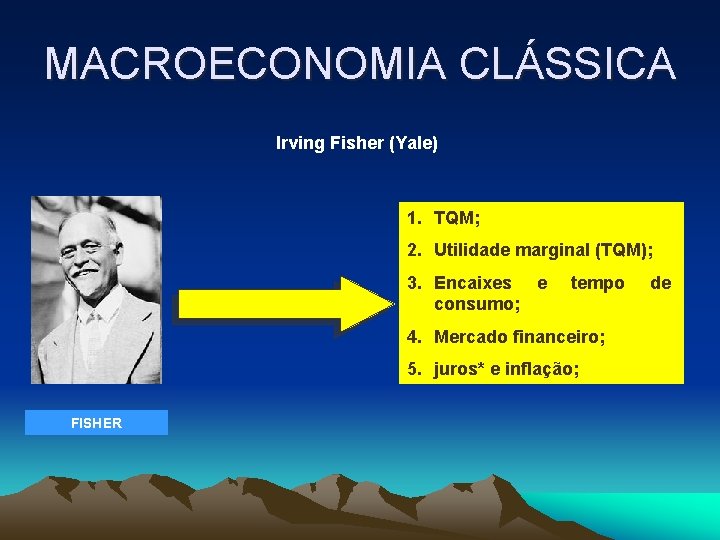 MACROECONOMIA CLÁSSICA

Irving Fisher (Yale)

1. TQM;
2. Utilidade marginal (TQM);
3. Encaixes e tempo de consumo;
4. Mercado financeiro;
5. juros* e inflação;

FISHER